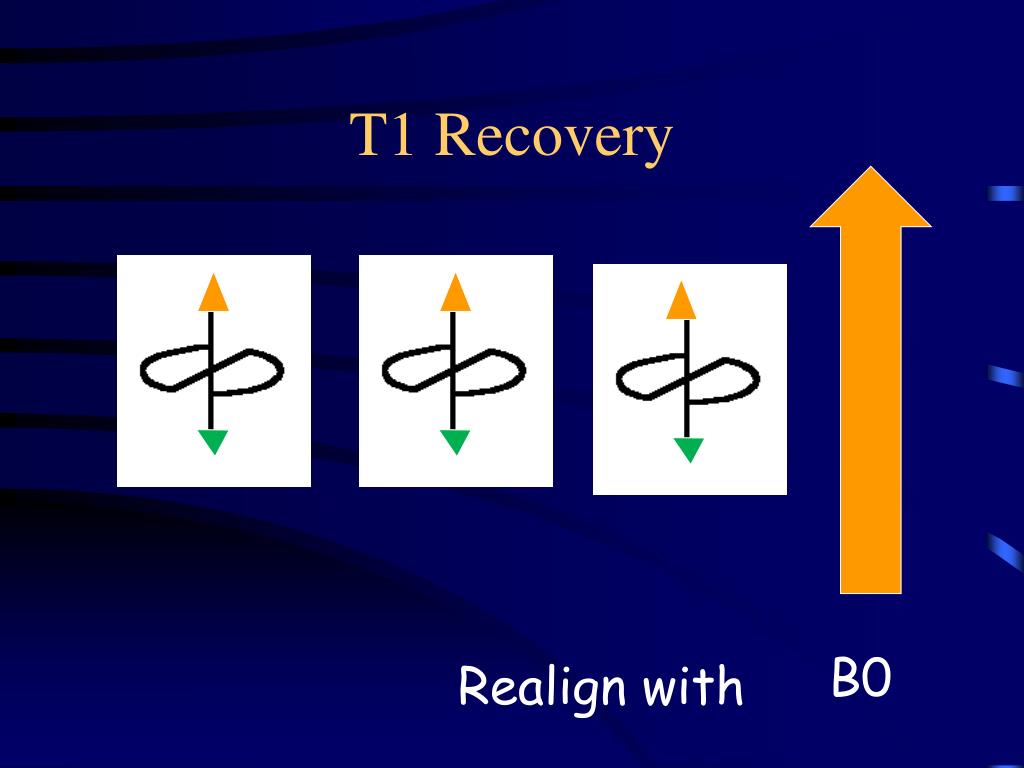 T1 Recovery

Realign with

B0